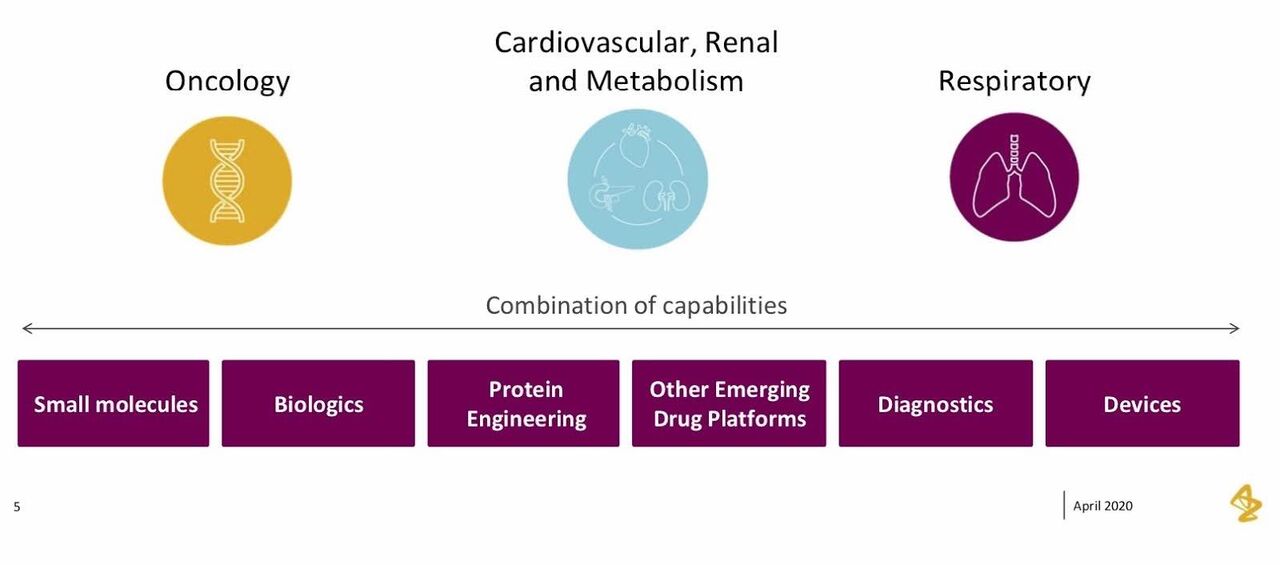 Oncology

Cardiovascular, Renal and Metabolism

Respiratory

Combination of capabilities

Small molecules

Biologics

Protein Engineering

Other Emerging Drug Platforms

Diagnostics

Devices

5

April 2020